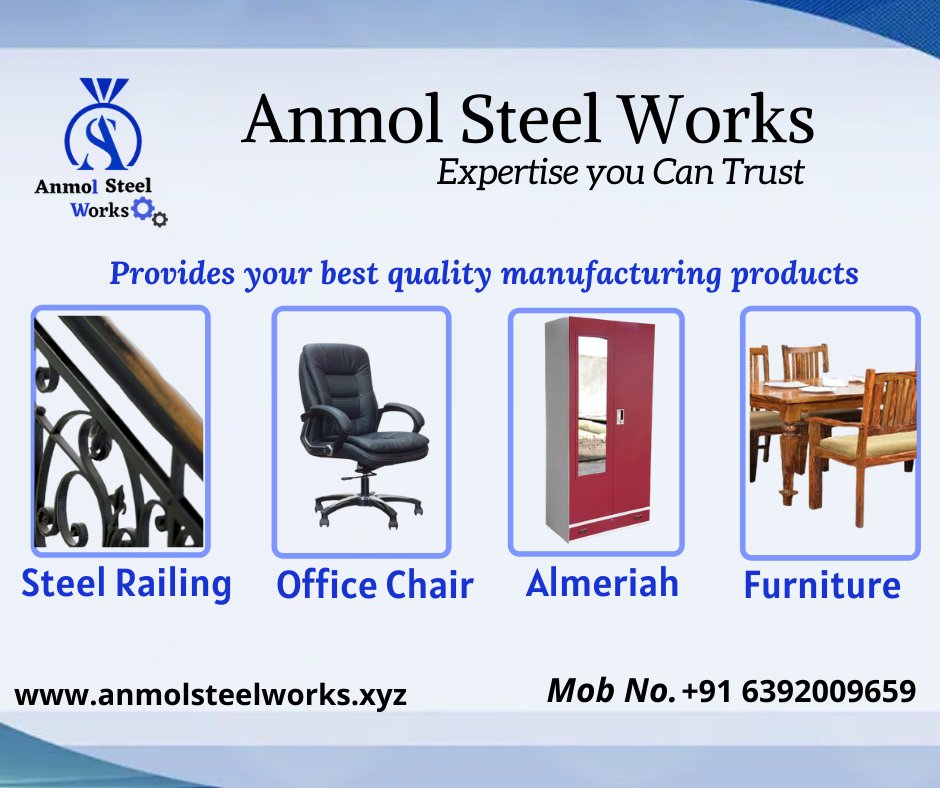 Anmol Steel Works

Anmol Steel Works
Expertise you Can Trust

Provides your best quality manufacturing products

Steel Railing

Office Chair

Almeriah

Furniture

www.anmolsteelworks.xyz

Mob No. +91 6392009659